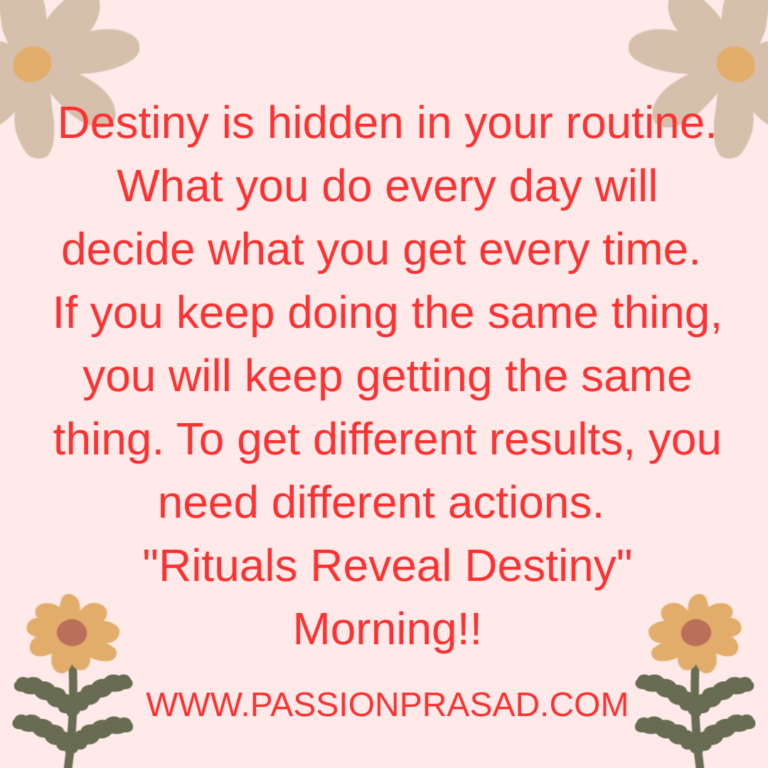 Destiny is hidden in your routine. What you do every day will decide what you get every time. If you keep doing the same thing, you will keep getting the same thing. To get different results, you need different actions.
"Rituals Reveal Destiny"
Morning!!

WWW.PASSIONPRASAD.COM